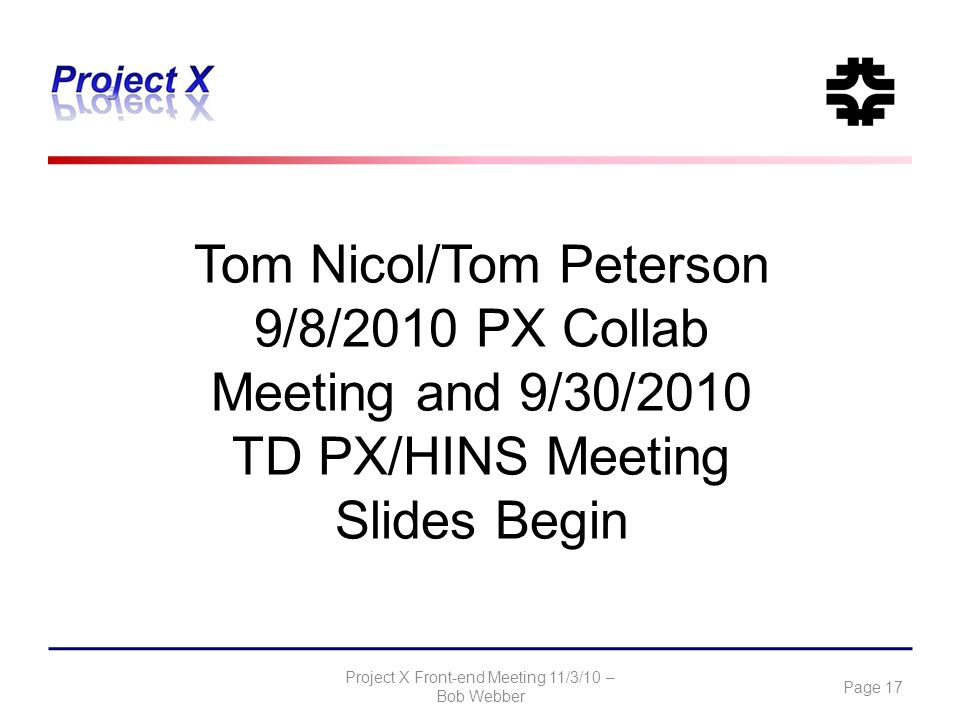 Project X

Tom Nicol/Tom Peterson 9/8/2010 PX Collab Meeting and 9/30/2010 TD PX/HINS Meeting Slides Begin

Project X Front-end Meeting 11/3/10 – Bob Webber

Page 17